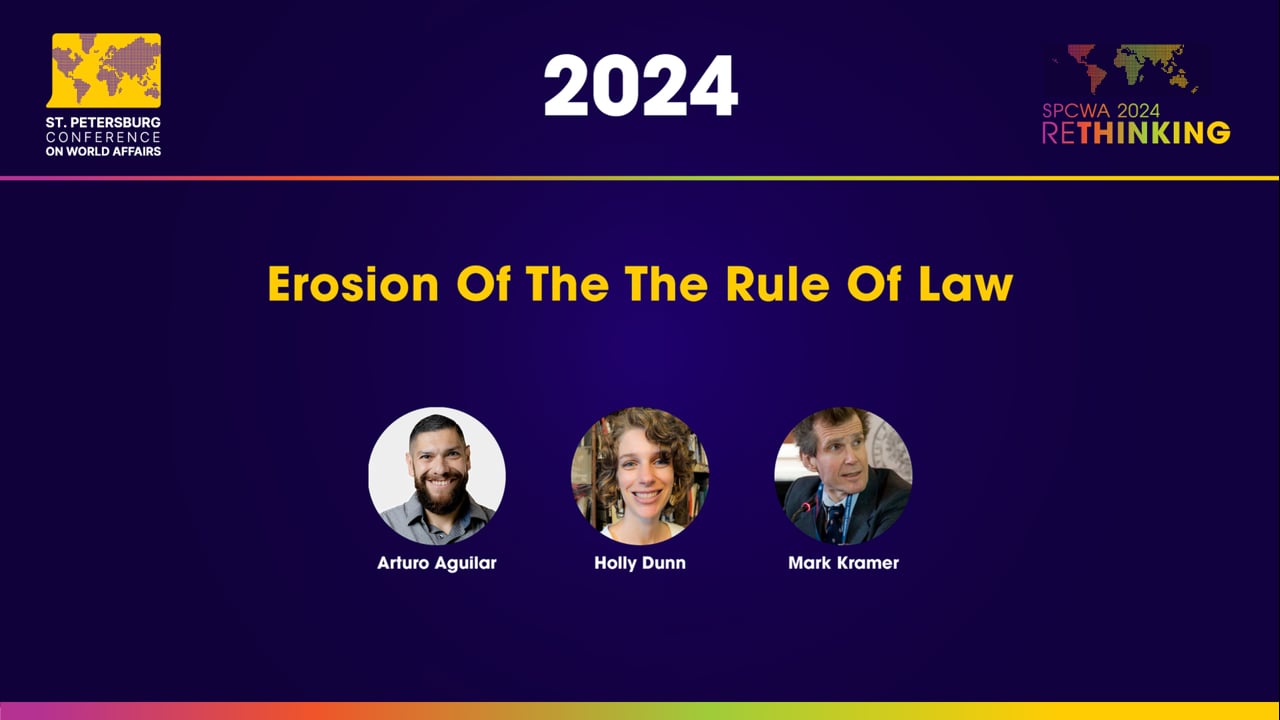 ST. PETERSBURG CONFERENCE ON WORLD AFFAIRS

2024

SPCWA 2024 RETHINKING

Erosion Of The The Rule Of Law

Arturo Aguilar

Holly Dunn

Mark Kramer